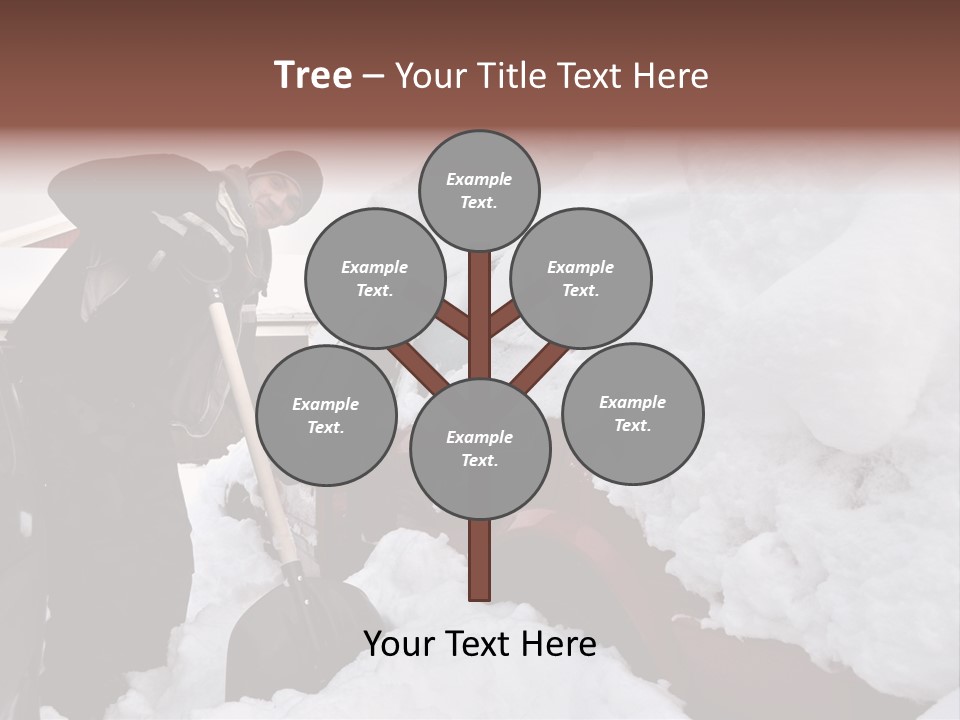 Tree – Your Title Text Here

Example Text.

Example Text.

Example Text.

Example Text.

Example Text.

Example Text.

Your Text Here